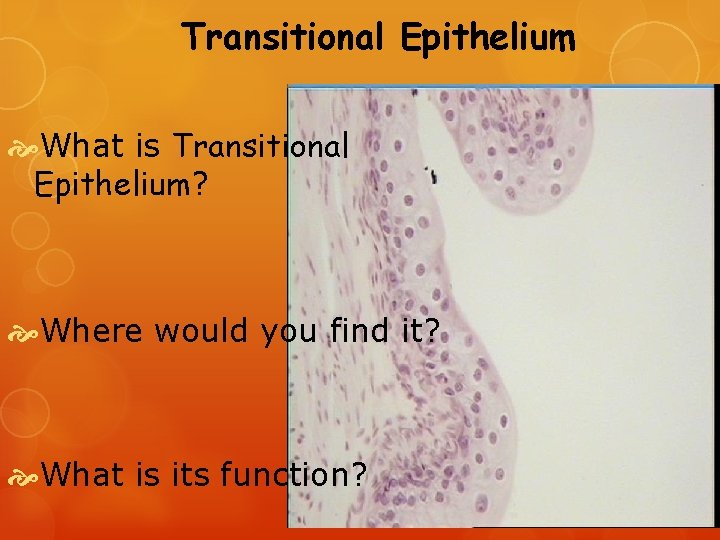 Transitional Epithelium

What is Transitional Epithelium?

Where would you find it?

What is its function?